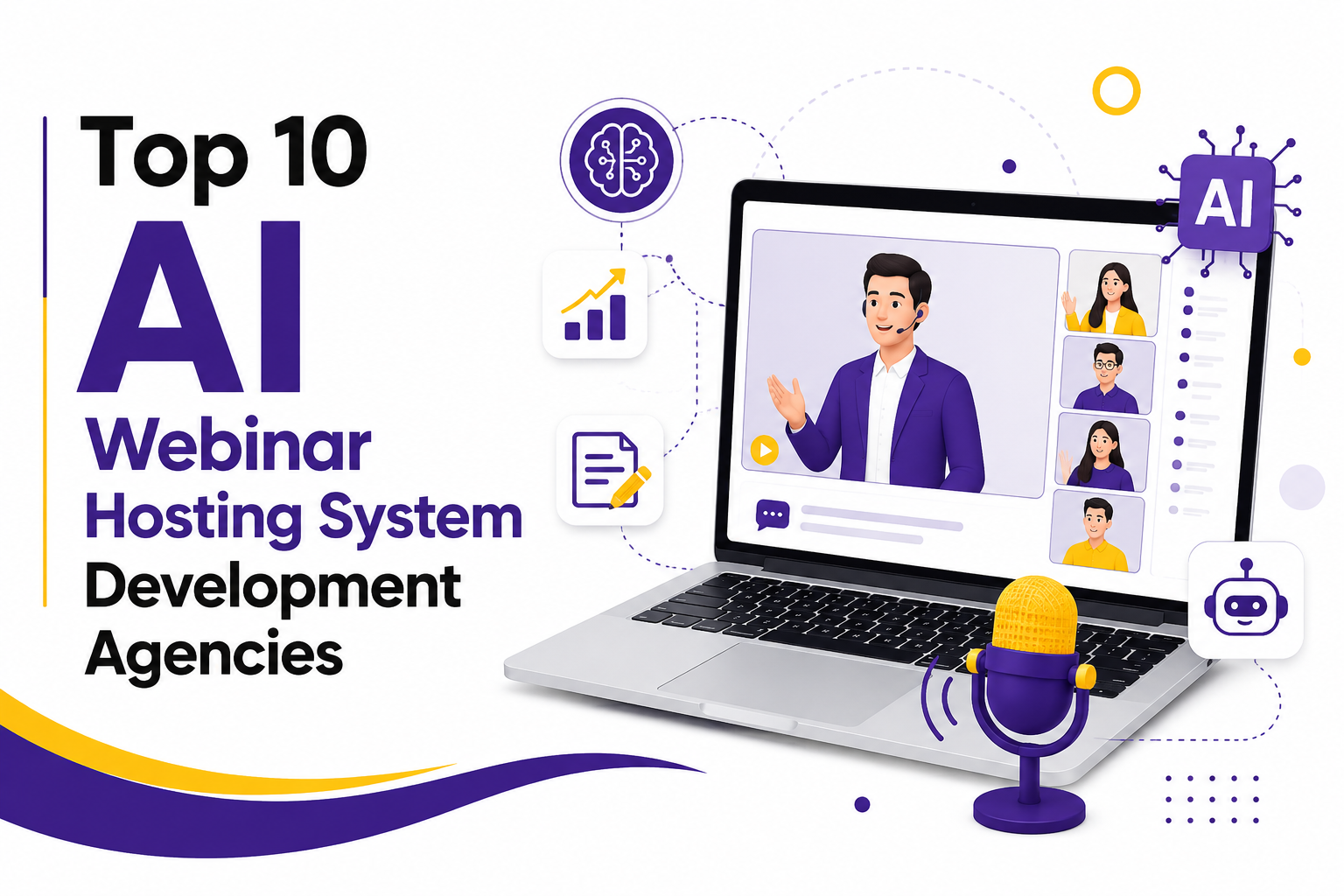 Top 10
AI
Webinar
Hosting System
Development
Agencies

AI